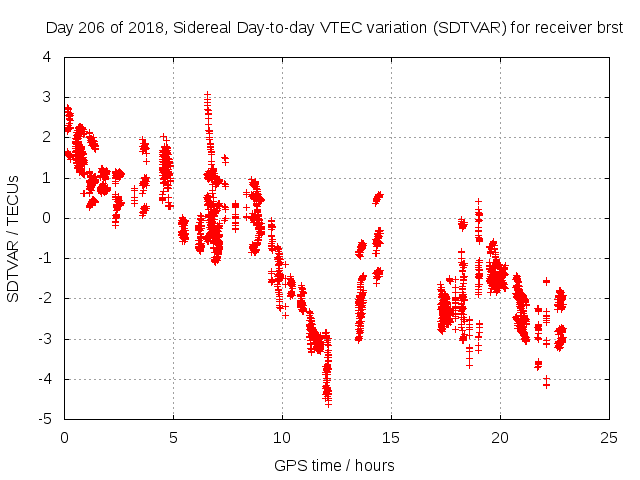 Day 206 of 2018, Sidereal Day-to-day VTEC variation (SDTVAR) for receiver brst

SDTVAR / TECUs

4
3
2
1
0
-1
-2
-3
-4
-5

0
5
10
15
20
25

GPS time / hours